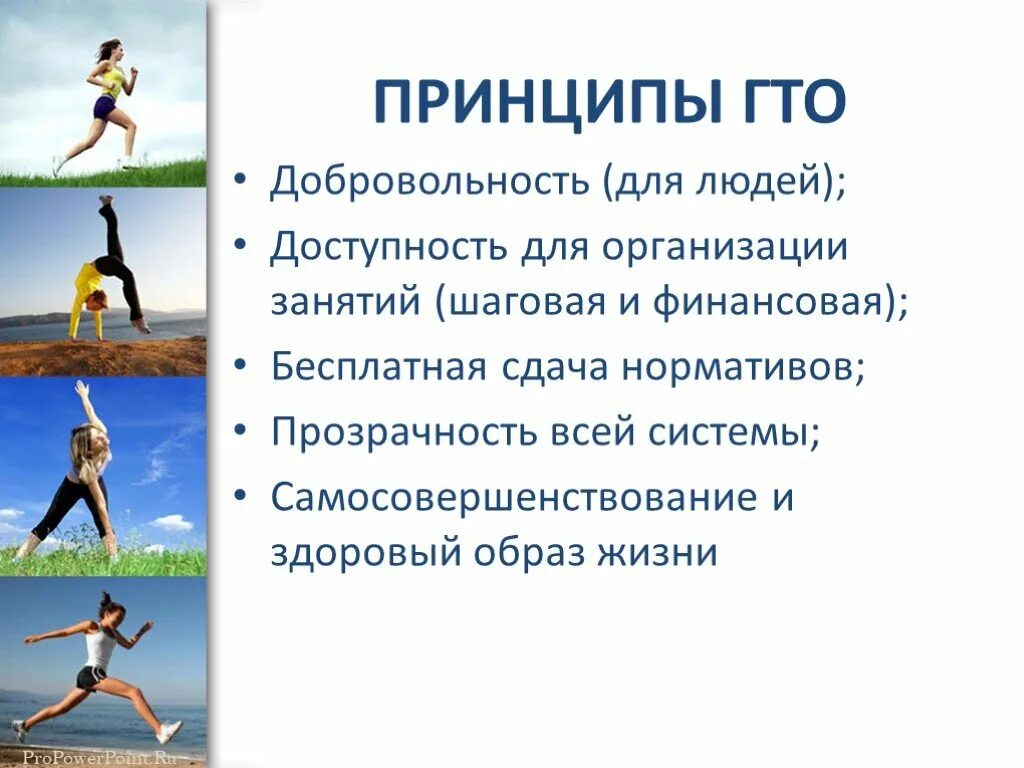 ПРИНЦИПЫ ГТО

• Добровольность (для людей);
• Доступность для организации занятий (шаговая и финансовая);
• Бесплатная сдача нормативов;
• Прозрачность всей системы;
• Самосовершенствование и здоровый образ жизни

ProPowerPoint.Ru